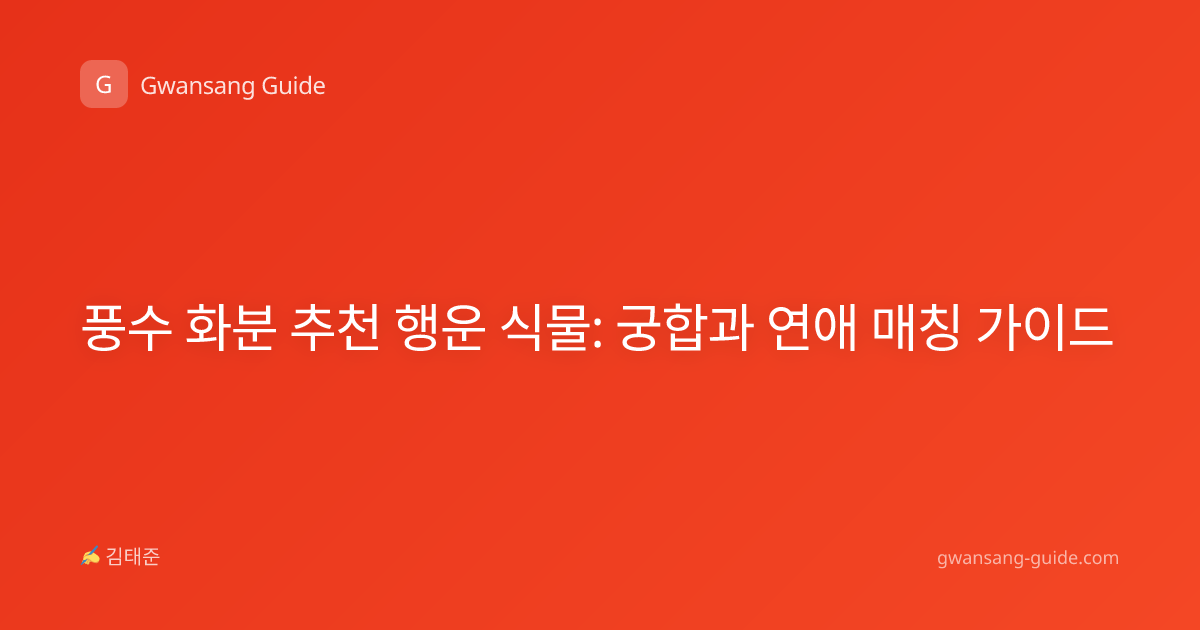 G Gwansang Guide

풍수 화분 추천 행운 식물: 궁합과 연애 매칭 가이드

✍ 김태준

gwansang-guide.com